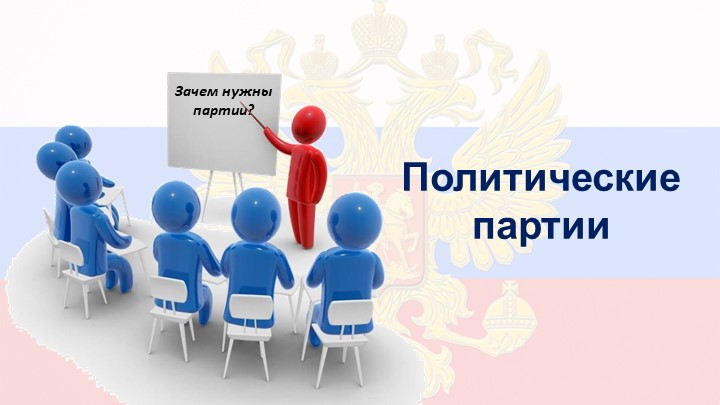 Зачем нужны партии?

Политические партии